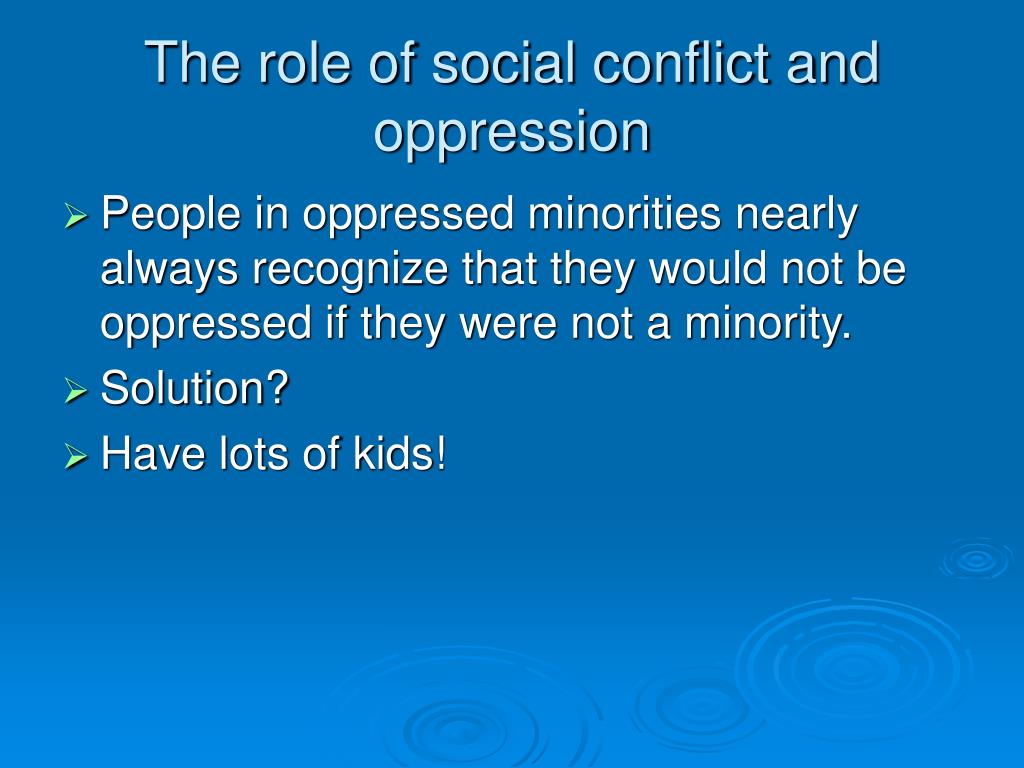 The role of social conflict and oppression

➢ People in oppressed minorities nearly always recognize that they would not be oppressed if they were not a minority.
➢ Solution?
➢ Have lots of kids!